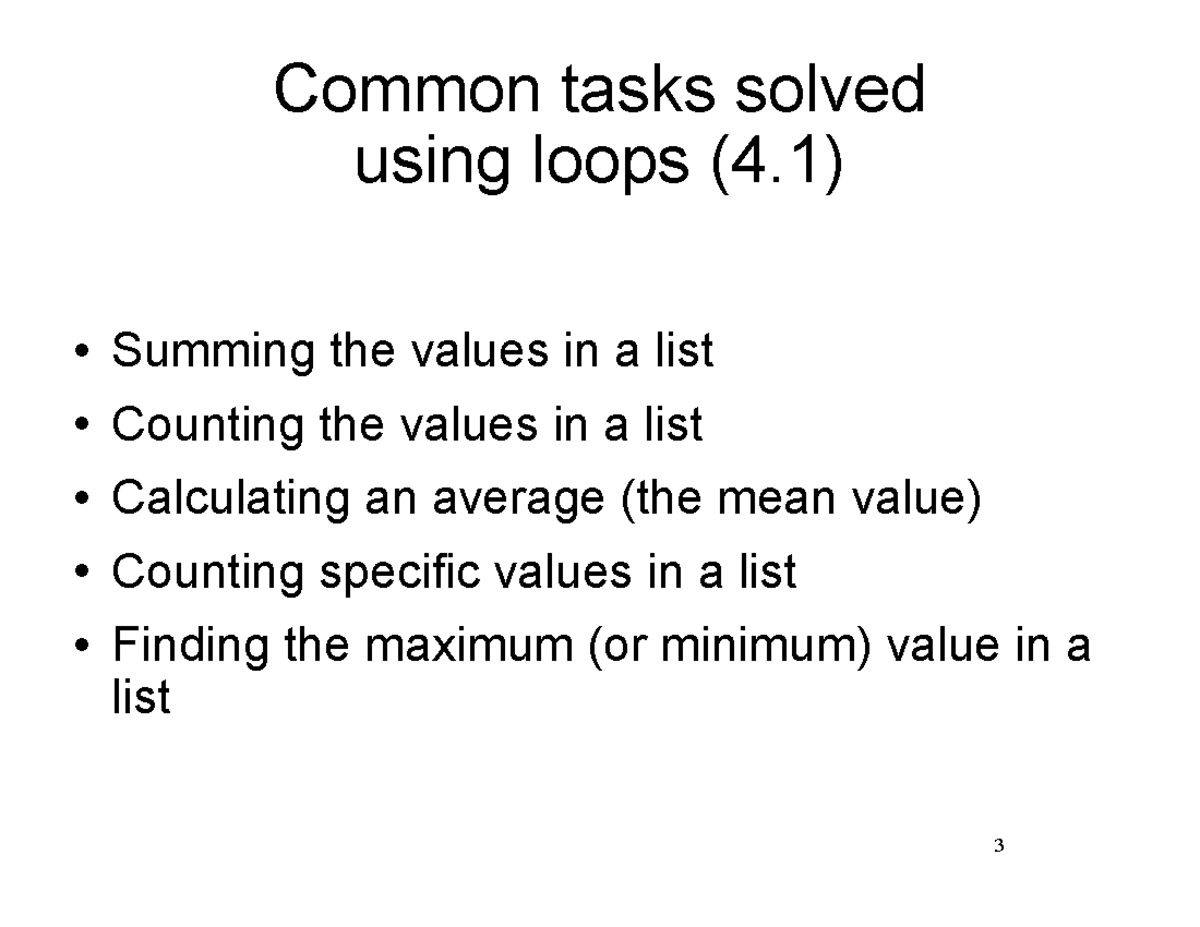 Common tasks solved using loops (4.1)

• Summing the values in a list
• Counting the values in a list
• Calculating an average (the mean value)
• Counting specific values in a list
• Finding the maximum (or minimum) value in a list

3